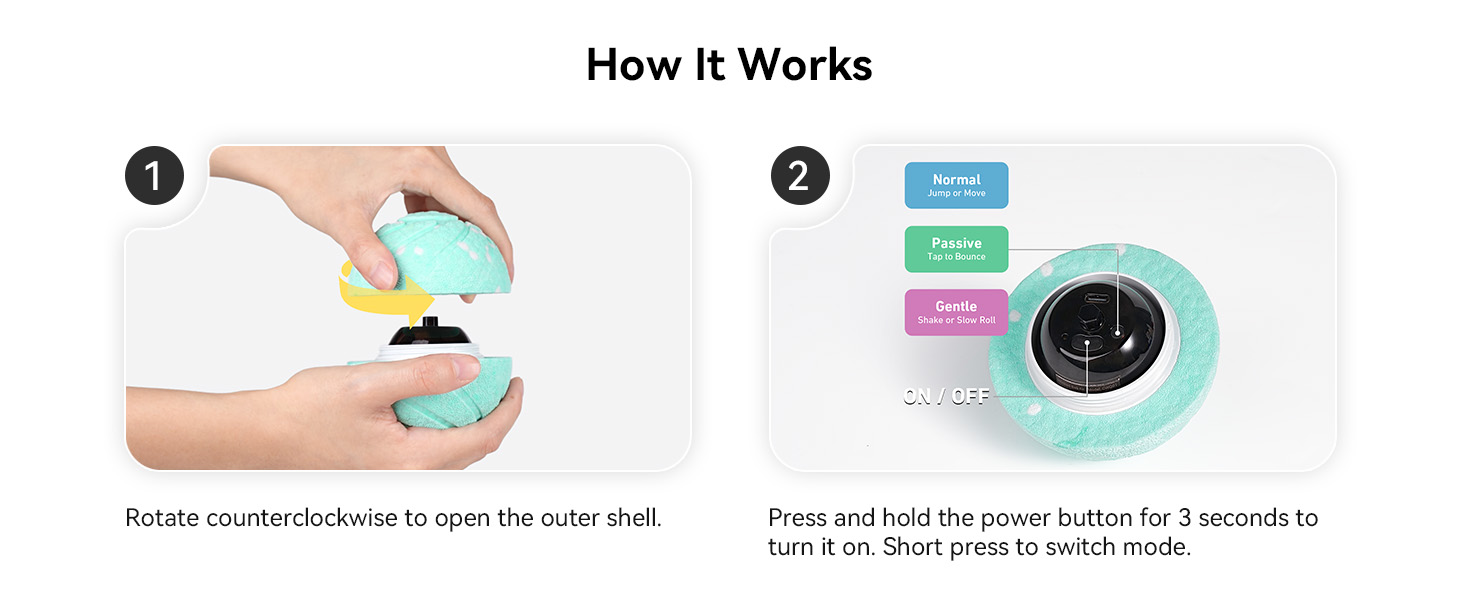 How It Works

1

Rotate counterclockwise to open the outer shell.

2

Normal
Jump or Move

Passive
Tap to Bounce

Gentle
Shake or Slow Roll

ON / OFF

Press and hold the power button for 3 seconds to turn it on. Short press to switch mode.